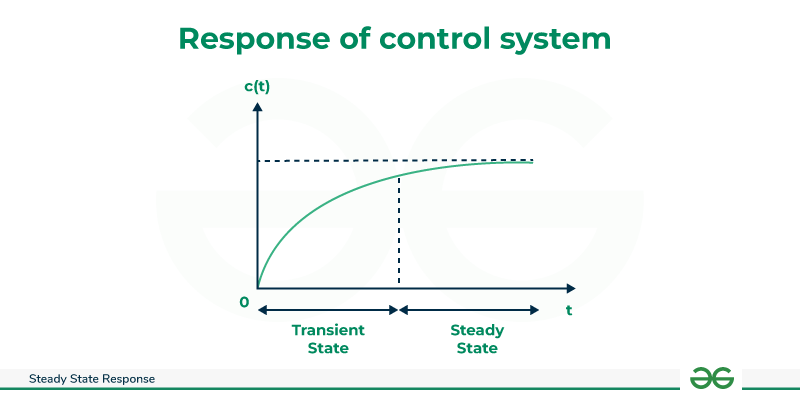 Response of control system

c(t)

0

t

Transient State

Steady State

Steady State Response